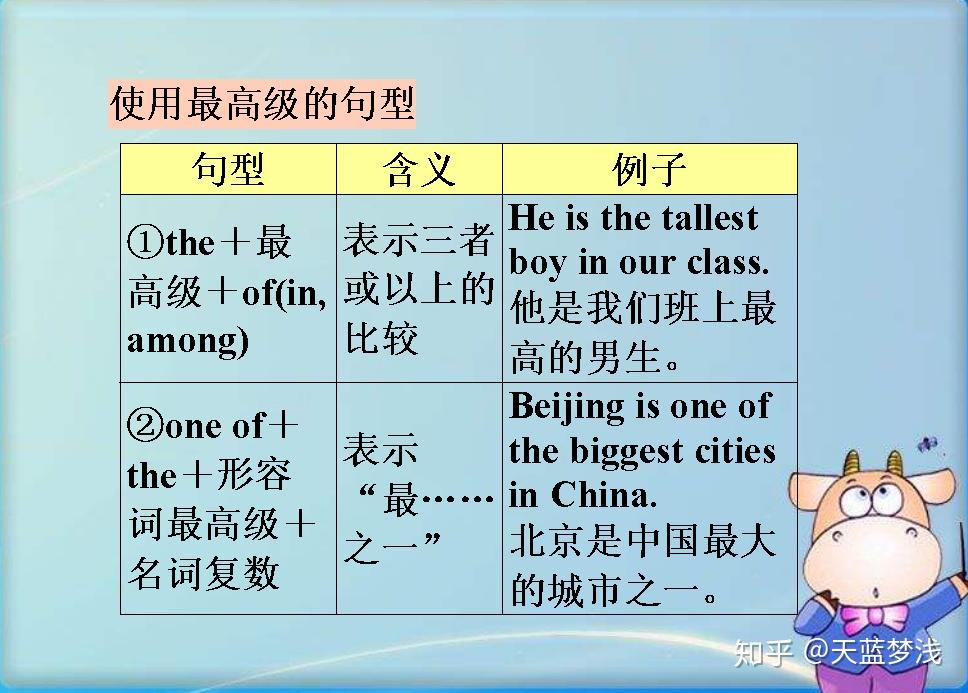 使用最高级的句型

| 句型 | 含义 | 例子 |
|---|---|---|
| ①the＋最高级＋of(in, among) | 表示三者或以上的比较 | He is the tallest boy in our class. 他是我们班上最高的男生。 |
| ②one of＋the＋形容词最高级＋名词复数 | 表示“最……之一” | Beijing is one of the biggest cities in China. 北京是中国最大的城市之一。 |

知乎 @天蓝梦浅